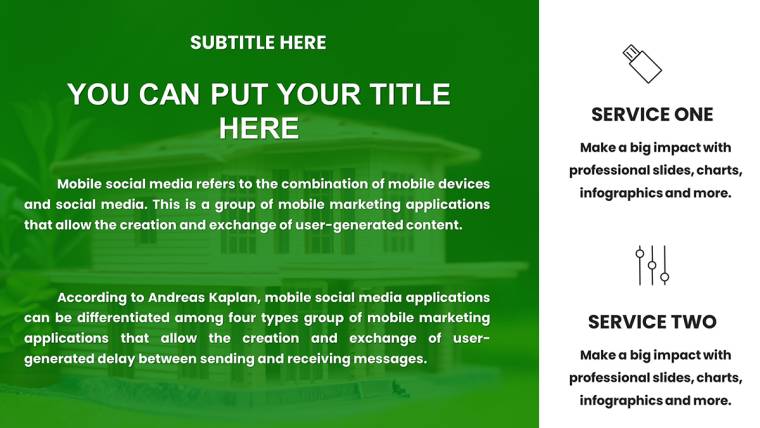 SUBTITLE HERE

YOU CAN PUT YOUR TITLE HERE

Mobile social media refers to the combination of mobile devices and social media. This is a group of mobile marketing applications that allow the creation and exchange of user-generated content.

According to Andreas Kaplan, mobile social media applications can be differentiated among four types group of mobile marketing applications that allow the creation and exchange of user-generated delay between sending and receiving messages.

SERVICE ONE

Make a big impact with professional slides, charts, infographics and more.

SERVICE TWO

Make a big impact with professional slides, charts, infographics and more.